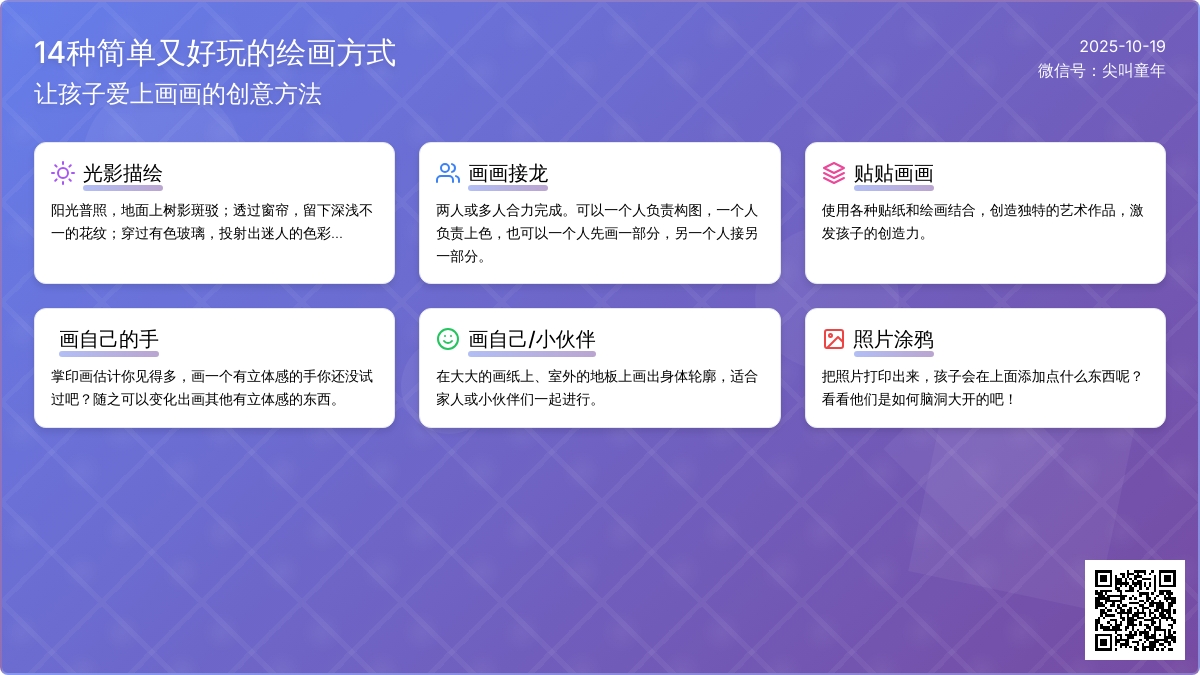 14种简单又好玩的绘画方式
让孩子爱上画画的创意方法

2025-10-19
微信号：尖叫童年

光影描绘
阳光普照，地面上树影斑驳；透过窗帘，留下深浅不一的花纹；穿过有色玻璃，投射出迷人的色彩...

画画接龙
两人或多人合力完成。可以一个人负责构图，一个人负责上色，也可以一个人先画一部分，另一个人接另一部分。

贴贴画画
使用各种贴纸和绘画结合，创造独特的艺术作品，激发孩子的创造力。

画自己的手
掌印画估计你见得多，画一个有立体感的手你还没试过吧？随之可以变化出画其他有立体感的东西。

画自己/小伙伴
在大大的画纸上、室外的地板上画出身体轮廓，适合家人或小伙伴们一起进行。

照片涂鸦
把照片打印出来，孩子会在上面添加点什么东西呢？看看他们是如何脑洞大开的吧！